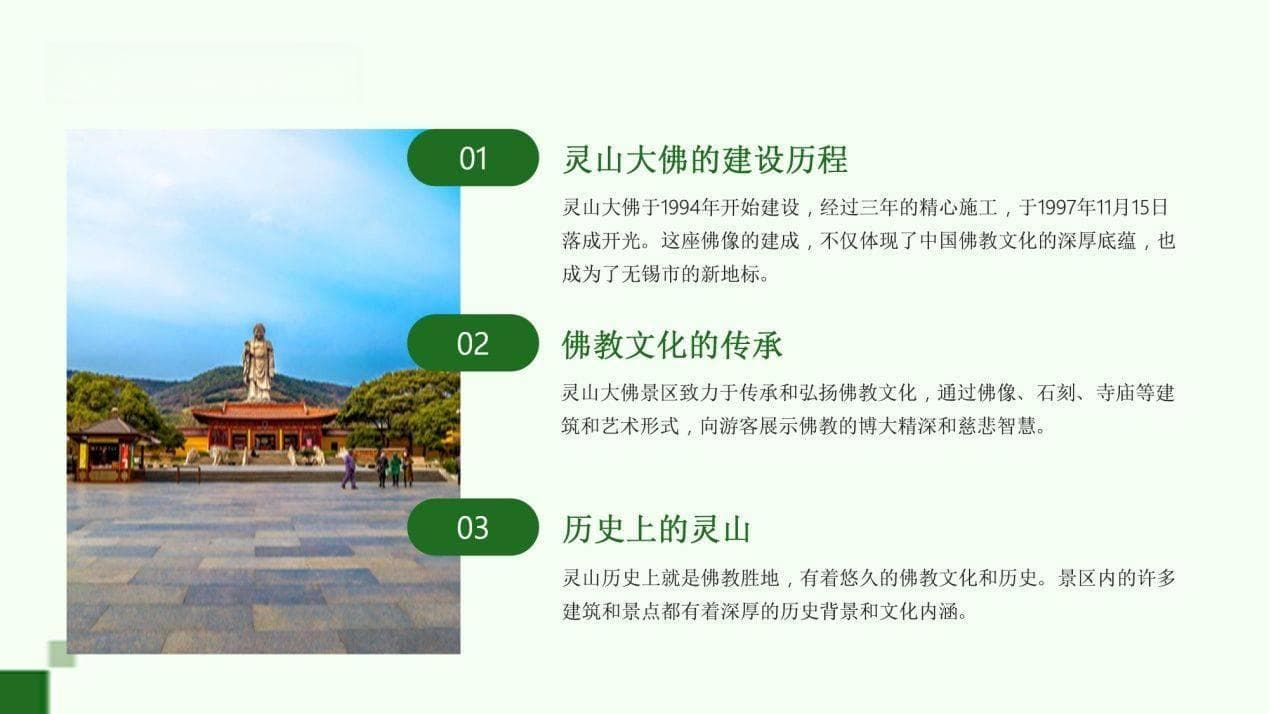 01

灵山大佛的建设历程

灵山大佛于1994年开始建设，经过三年的精心施工，于1997年11月15日落成开光。这座佛像的建成，不仅体现了中国佛教文化的深厚底蕴，也成为了无锡市的新地标。

02

佛教文化的传承

灵山大佛景区致力于传承和弘扬佛教文化，通过佛像、石刻、寺庙等建筑和艺术形式，向游客展示佛教的博大精深和慈悲智慧。

03

历史上的灵山

灵山历史上就是佛教胜地，有着悠久的佛教文化和历史。景区内的许多建筑和景点都有着深厚的历史背景和文化内涵。